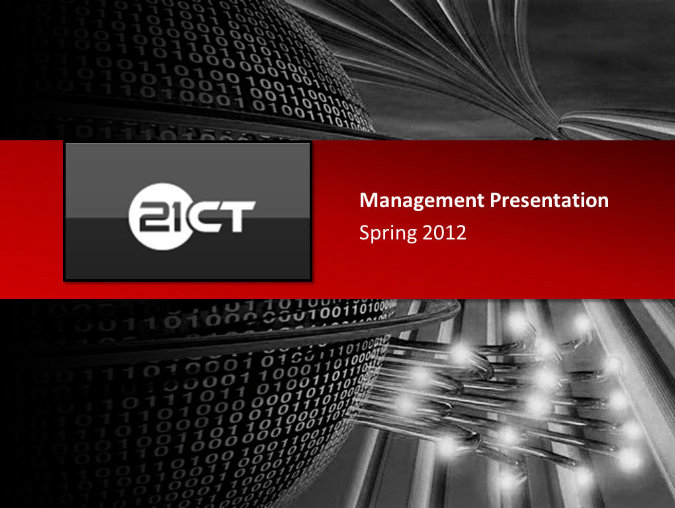 21CT

Management Presentation
Spring 2012